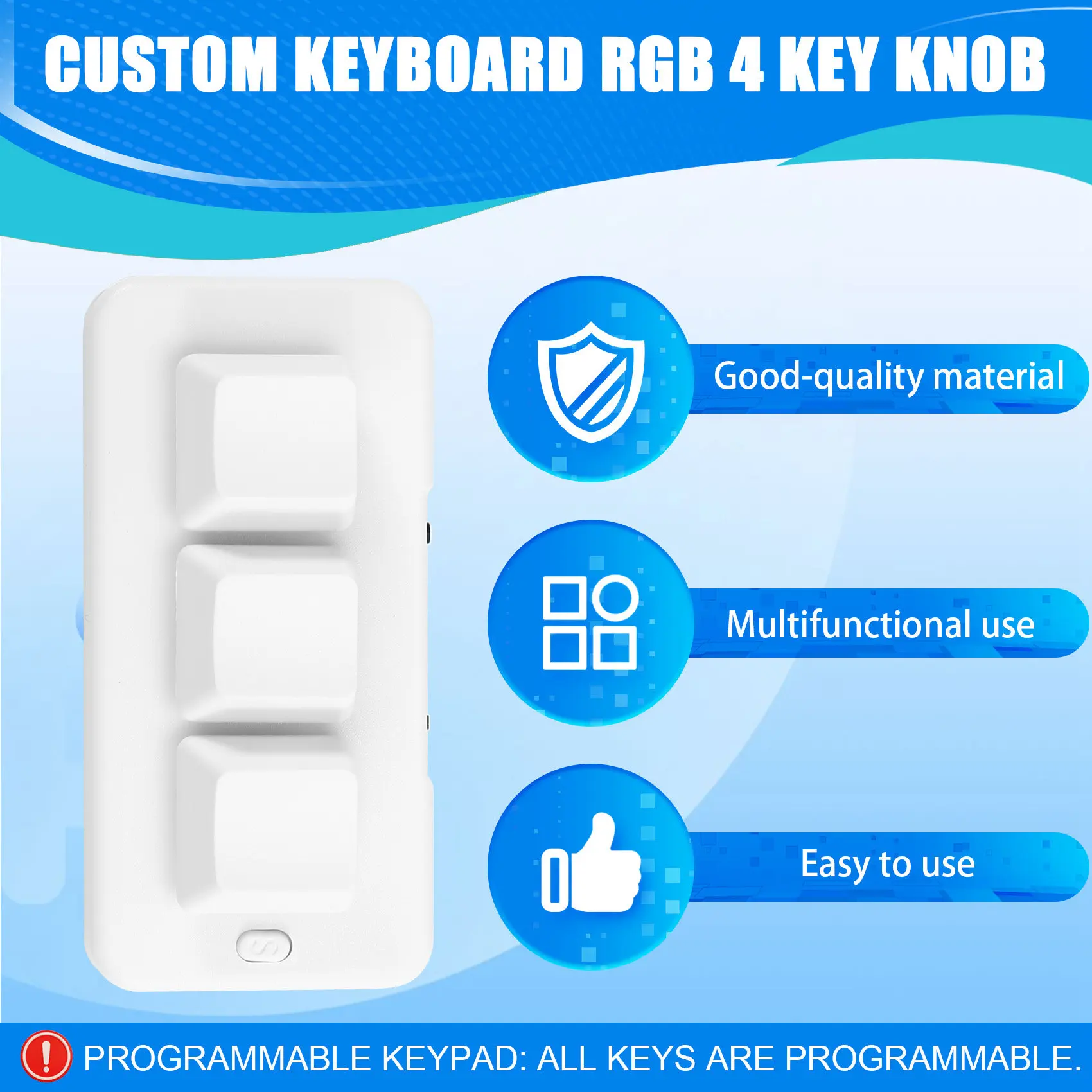 CUSTOM KEYBOARD RGB 4 KEY KNOB

Good-quality material

Multifunctional use

Easy to use

PROGRAMMABLE KEYPAD: ALL KEYS ARE PROGRAMMABLE.